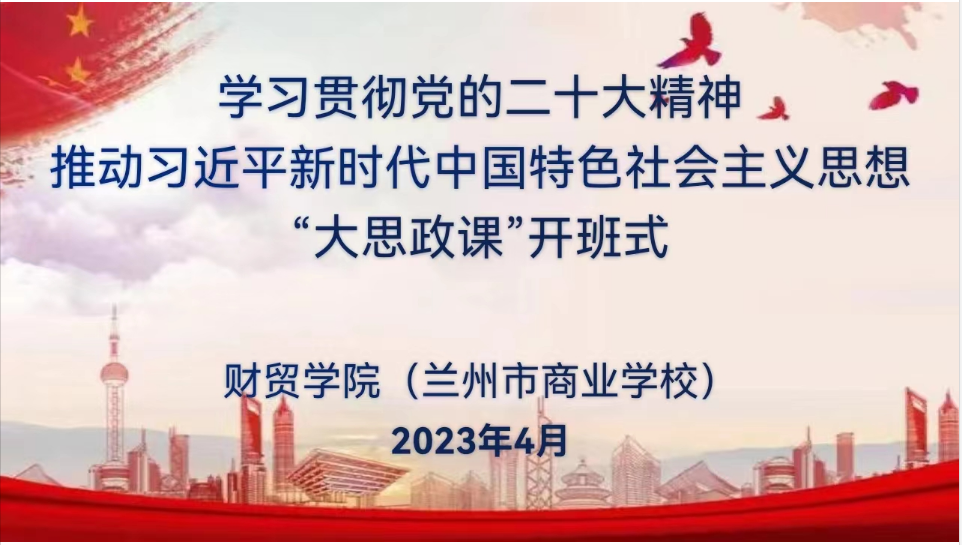 学习贯彻党的二十大精神
推动习近平新时代中国特色社会主义思想
“大思政课”开班式

财贸学院（兰州市商业学校）
2023年4月